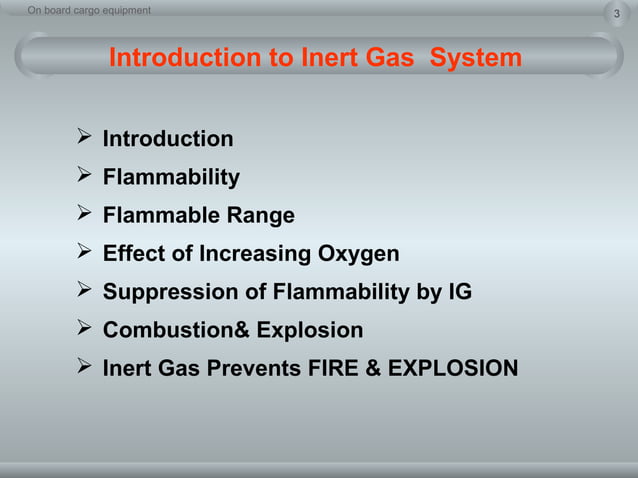 On board cargo equipment

3

Introduction to Inert Gas System

➢ Introduction
➢ Flammability
➢ Flammable Range
➢ Effect of Increasing Oxygen
➢ Suppression of Flammability by IG
➢ Combustion& Explosion
➢ Inert Gas Prevents FIRE & EXPLOSION